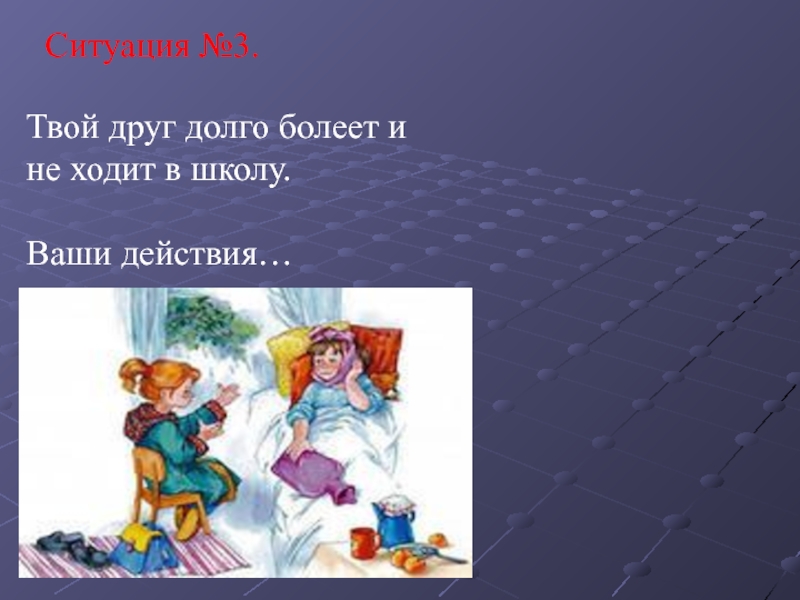 Ситуация №3.

Твой друг долго болеет и не ходит в школу.

Ваши действия…